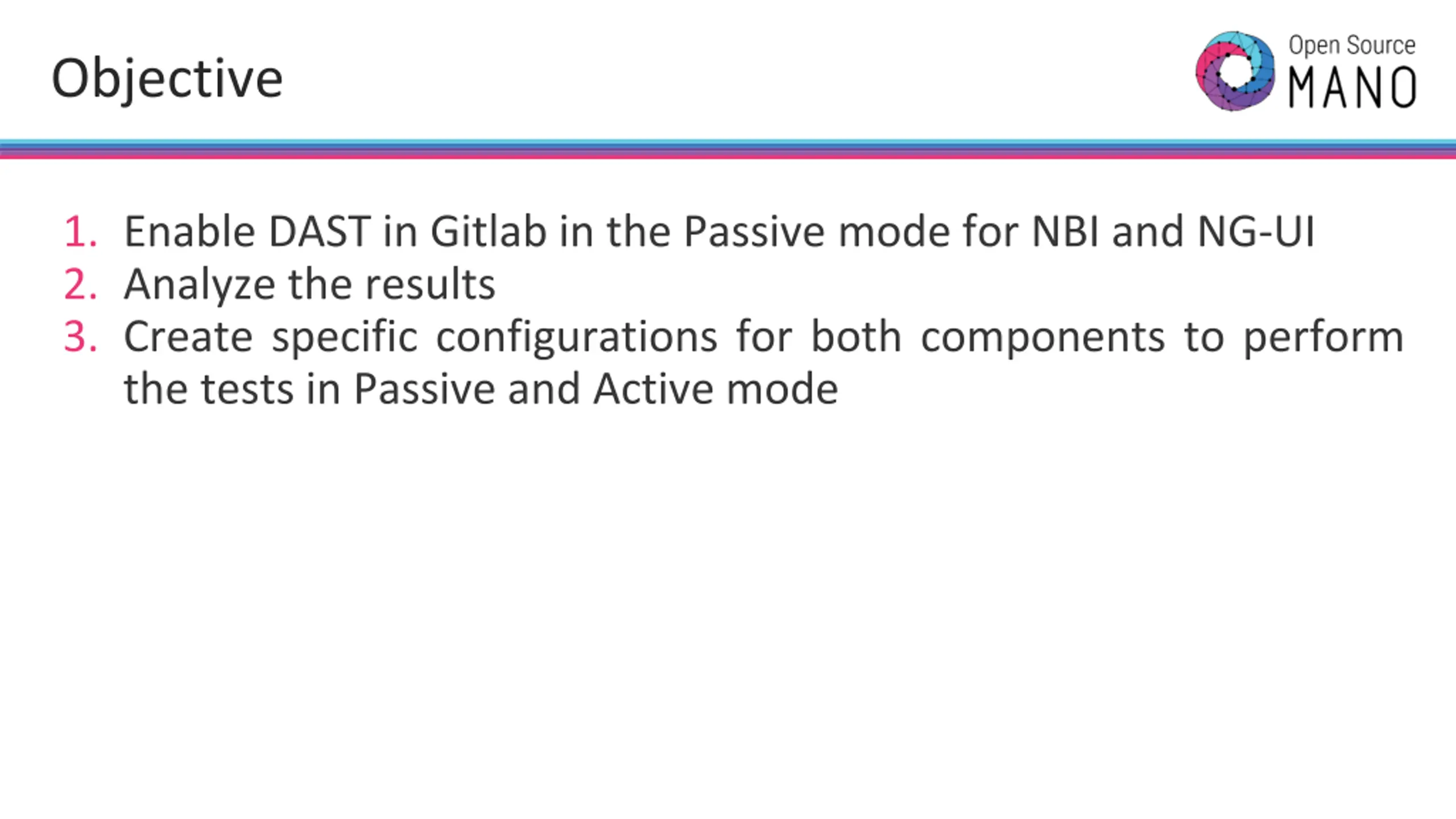 Objective

Open Source
MANO

1. Enable DAST in Gitlab in the Passive mode for NBI and NG-UI
2. Analyze the results
3. Create specific configurations for both components to perform the tests in Passive and Active mode